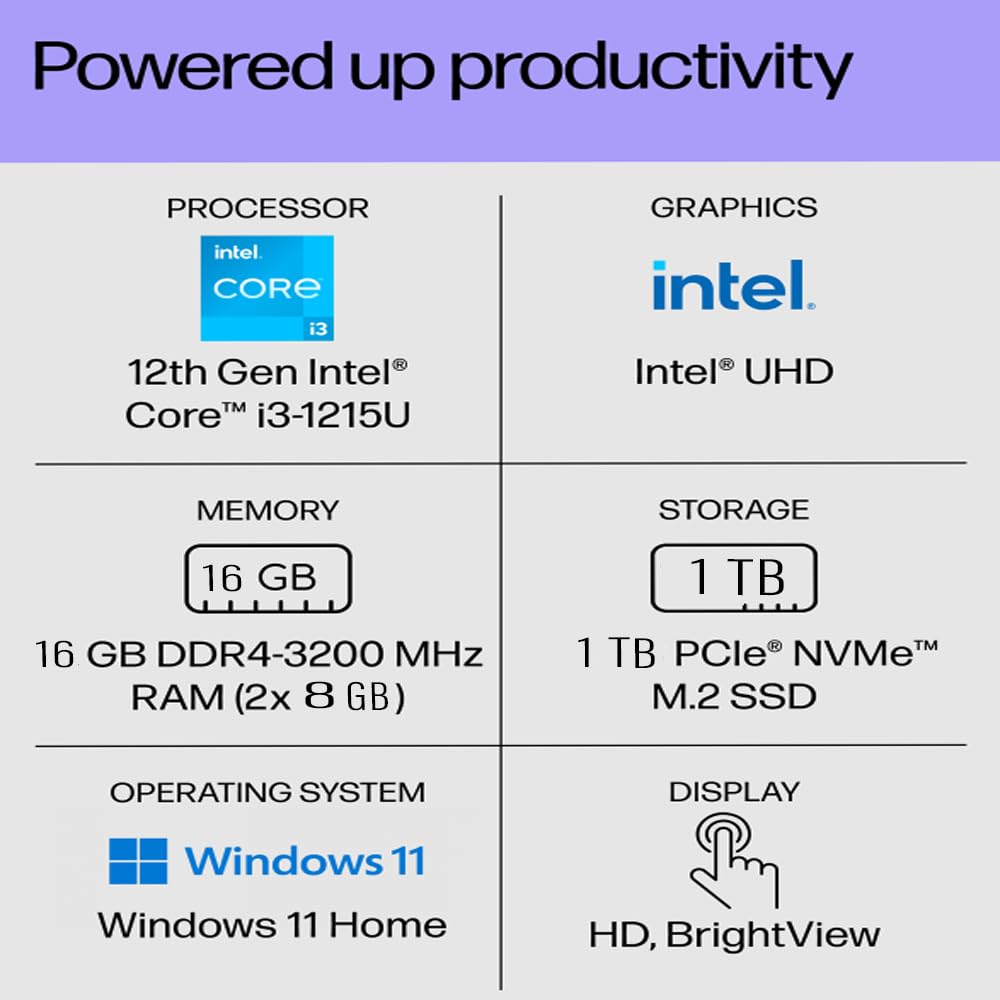 Powered up productivity

PROCESSOR

intel. CORE i3

12th Gen Intel® Core™ i3-1215U

GRAPHICS

intel.

Intel® UHD

MEMORY

16 GB

16 GB DDR4-3200 MHz RAM (2x 8 GB)

STORAGE

1 TB

1 TB PCIe® NVMe™ M.2 SSD

OPERATING SYSTEM

Windows 11

Windows 11 Home

DISPLAY

HD, BrightView